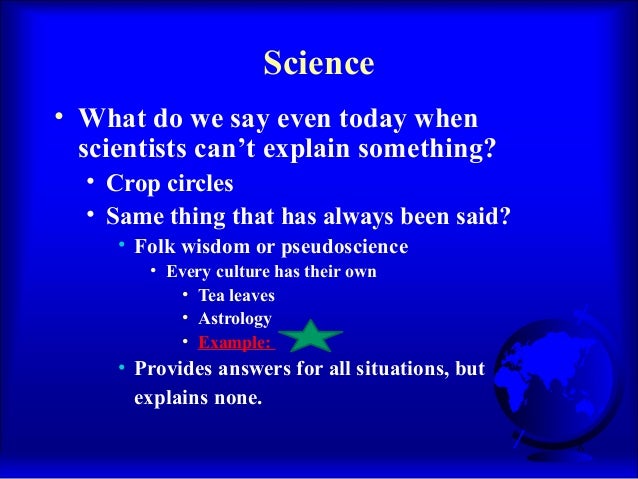 Science

• What do we say even today when scientists can't explain something?
  • Crop circles
  • Same thing that has always been said?
    • Folk wisdom or pseudoscience
      • Every culture has their own
        • Tea leaves
        • Astrology
        • Example:
    • Provides answers for all situations, but explains none.